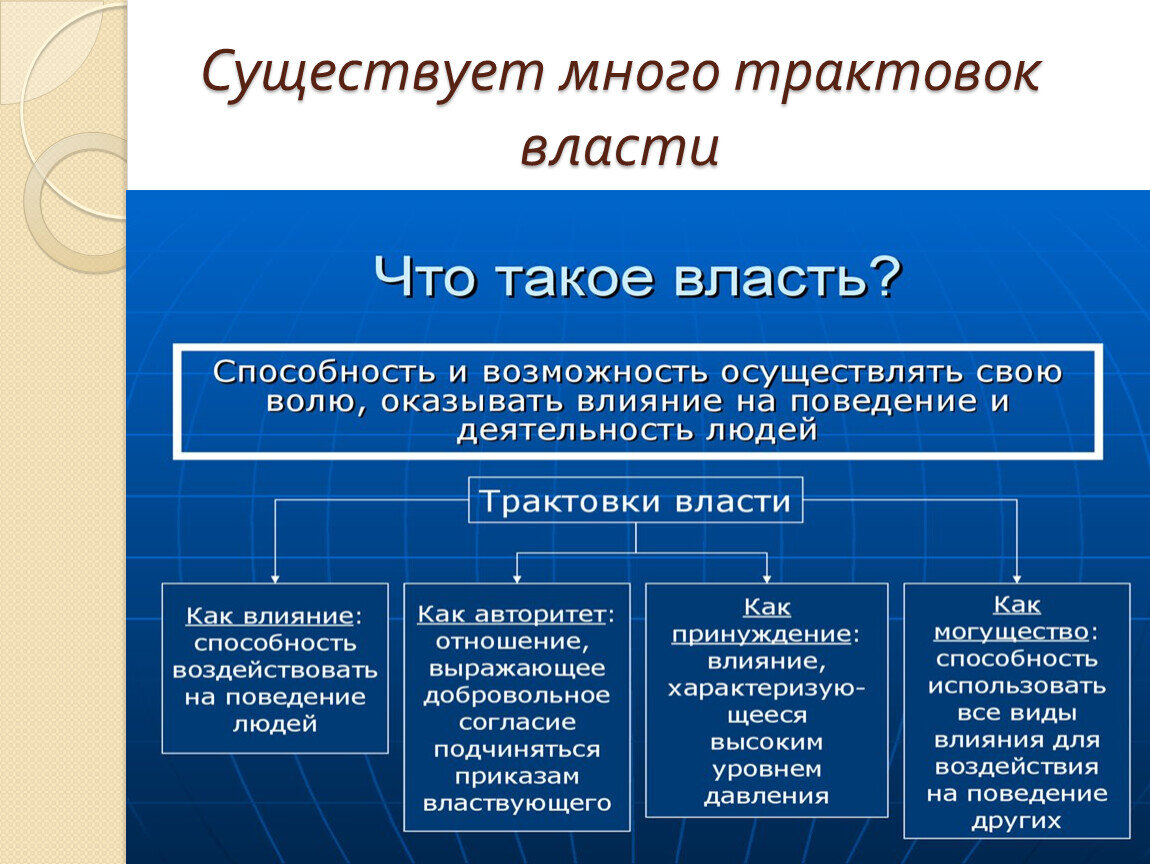 Существует много трактовок власти

Что такое власть?

Способность и возможность осуществлять свою волю, оказывать влияние на поведение и деятельность людей

Трактовки власти

Как влияние: способность воздействовать на поведение людей

Как авторитет: отношение, выражающее добровольное согласие подчиняться приказам властвующего

Как принуждение: влияние, характеризующееся высоким уровнем давления

Как могущество: способность использовать все виды влияния для воздействия на поведение других